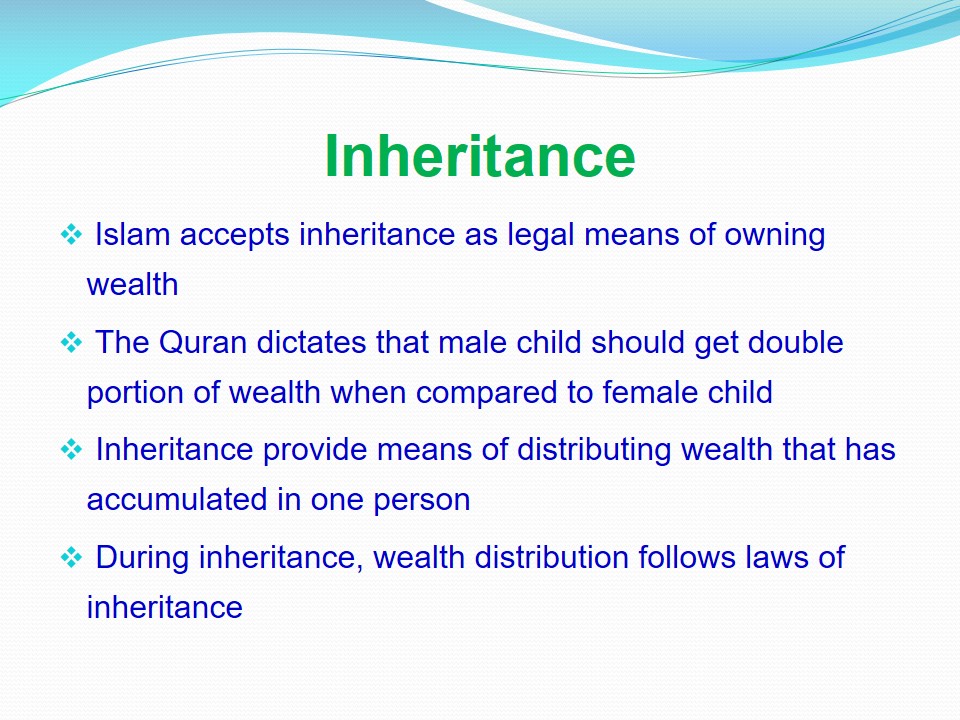 Inheritance

❖ Islam accepts inheritance as legal means of owning wealth

❖ The Quran dictates that male child should get double portion of wealth when compared to female child

❖ Inheritance provide means of distributing wealth that has accumulated in one person

❖ During inheritance, wealth distribution follows laws of inheritance